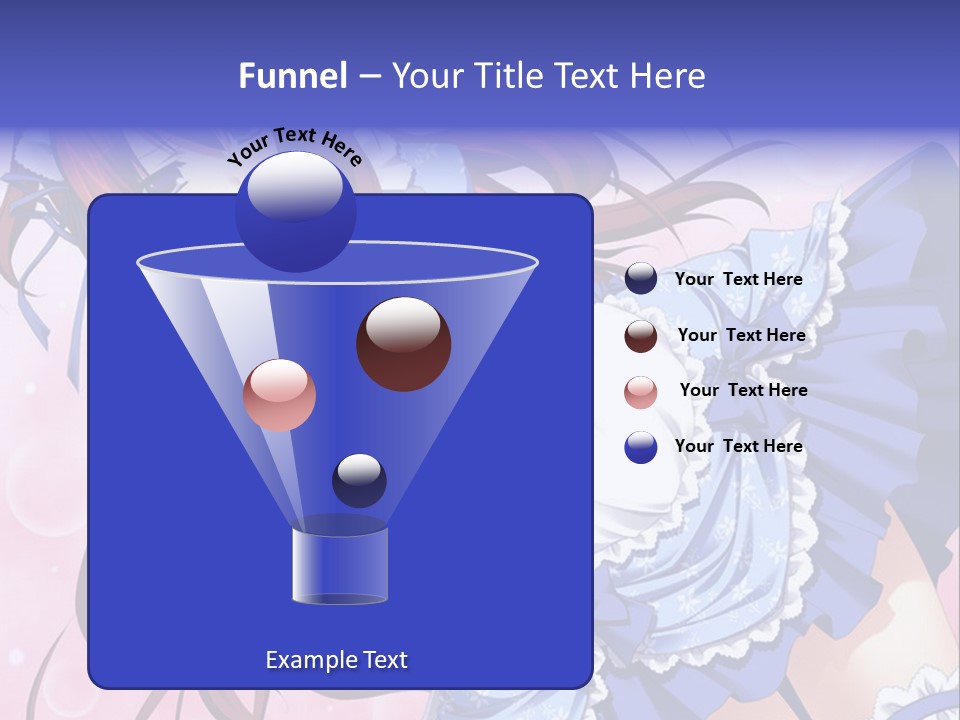 Funnel – Your Title Text Here

Your Text Here

Your Text Here

Your Text Here

Your Text Here

Your Text Here

Example Text